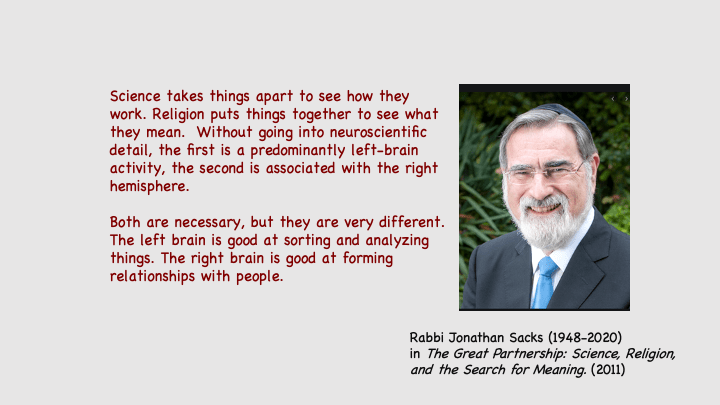 Science takes things apart to see how they work. Religion puts things together to see what they mean. Without going into neuroscientific detail, the first is a predominantly left-brain activity, the second is associated with the right hemisphere.

Both are necessary, but they are very different. The left brain is good at sorting and analyzing things. The right brain is good at forming relationships with people.

Rabbi Jonathan Sacks (1948-2020)
in The Great Partnership: Science, Religion, and the Search for Meaning. (2011)